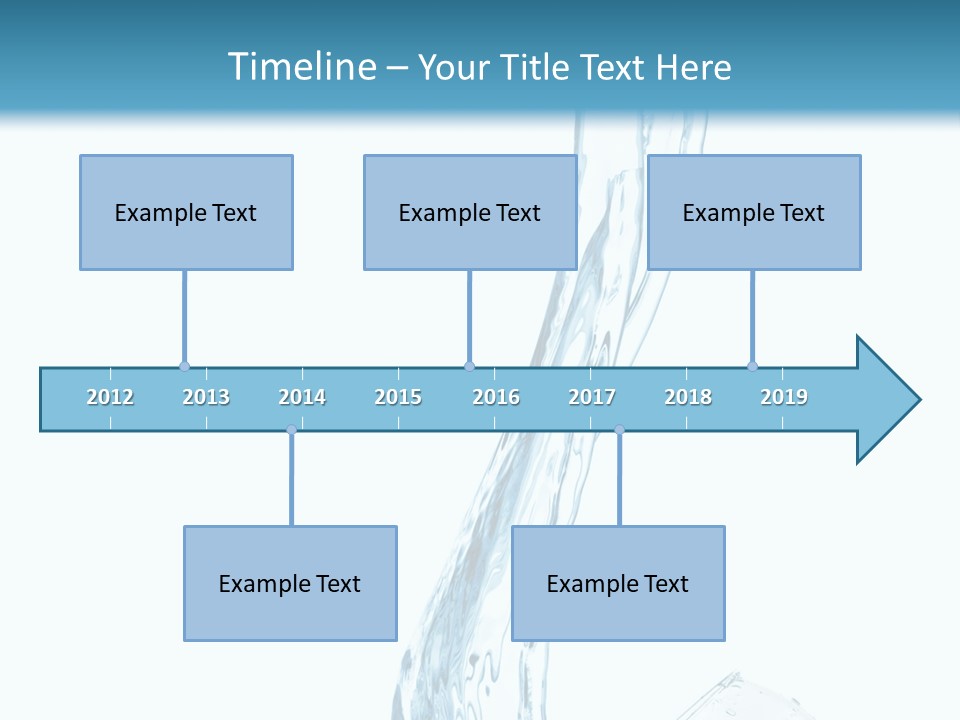 Timeline – Your Title Text Here

Example Text

Example Text

Example Text

2012 2013 2014 2015 2016 2017 2018 2019

Example Text

Example Text